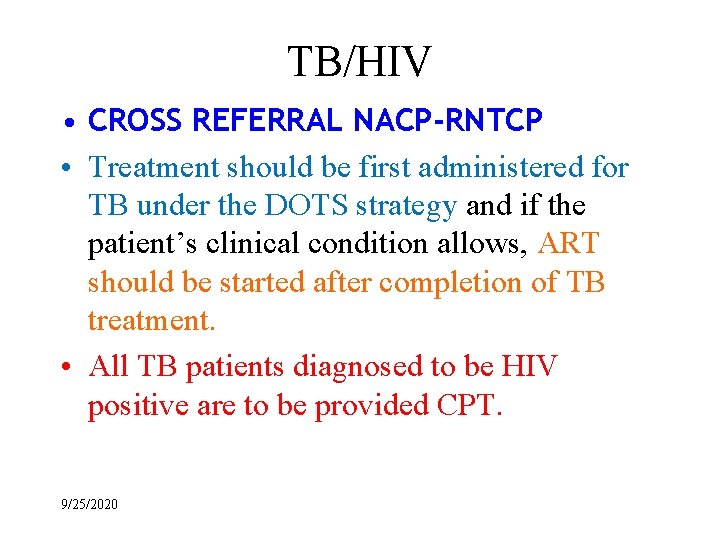 TB/HIV

• CROSS REFERRAL NACP-RNTCP

• Treatment should be first administered for TB under the DOTS strategy and if the patient’s clinical condition allows, ART should be started after completion of TB treatment.

• All TB patients diagnosed to be HIV positive are to be provided CPT.

9/25/2020